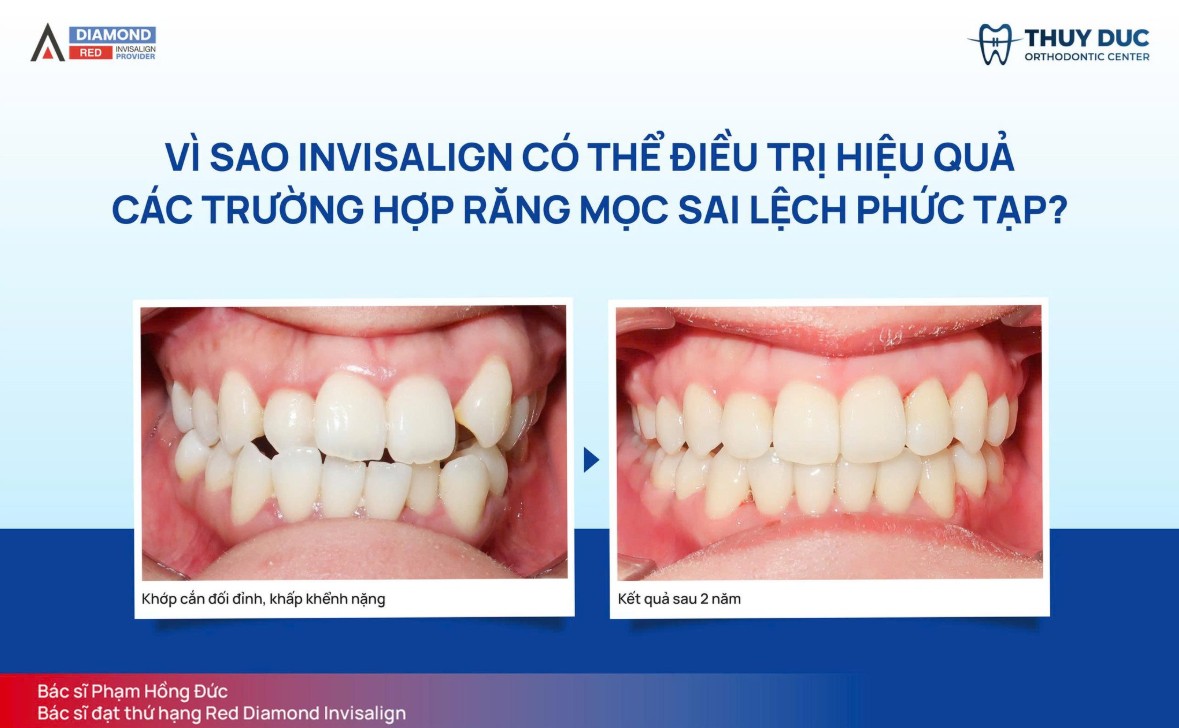 DIAMOND
RED INVISALIGN PROVIDER

THUY DUC
ORTHODONTIC CENTER

VÌ SAO INVISALIGN CÓ THỂ ĐIỀU TRỊ HIỆU QUẢ CÁC TRƯỜNG HỢP RĂNG MỌC SAI LỆCH PHỨC TẠP?

Khớp cắn đối đỉnh, khấp khểnh nặng

Kết quả sau 2 năm

Bác sĩ Phạm Hồng Đức
Bác sĩ đạt thứ hạng Red Diamond Invisalign